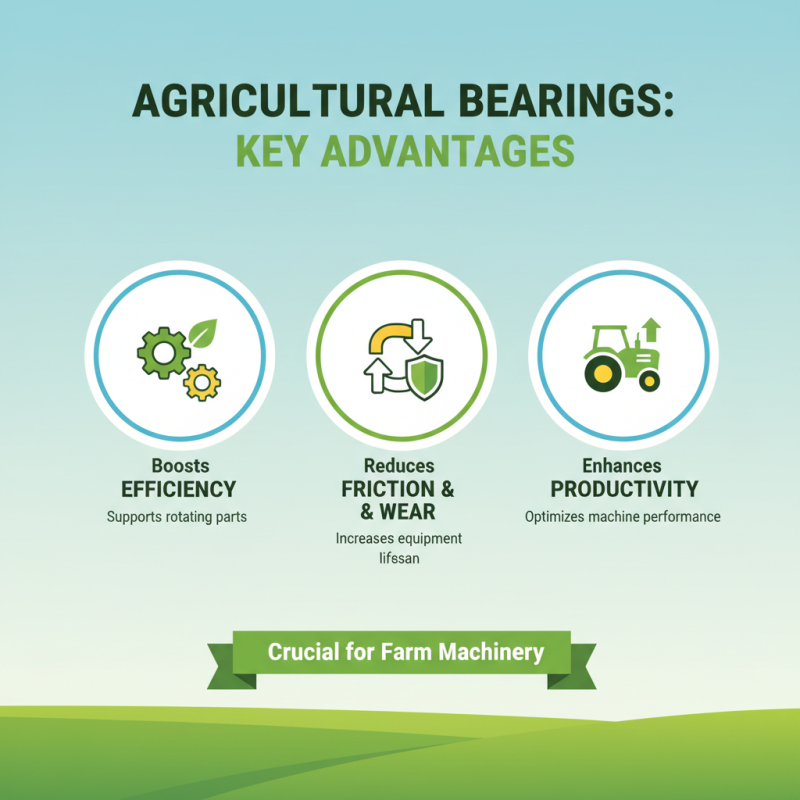 AGRICULTURAL BEARINGS:
KEY ADVANTAGES

Boosts
EFFICIENCY
Supports rotating parts

Reduces
FRICTION &
& WEAR
Increases equipment lifssan

Enhances
PRODUCTIVITY
Optimizes machine performance

Crucial for Farm Machinery